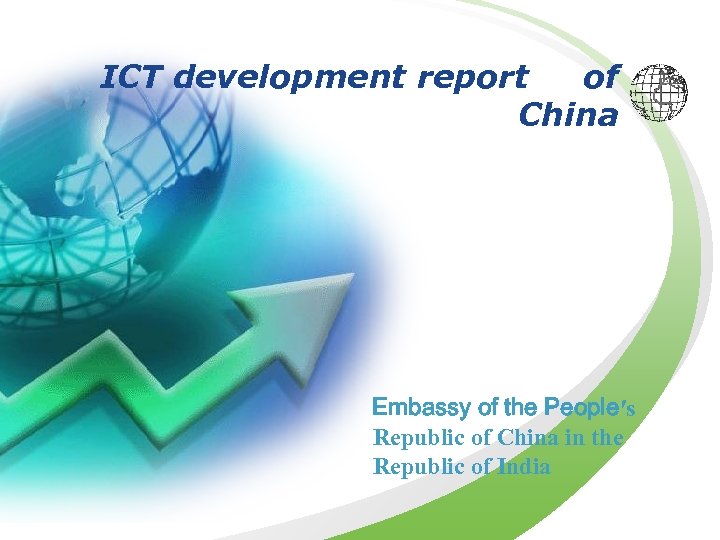 ICT development report of China

Embassy of the People's Republic of China in the Republic of India